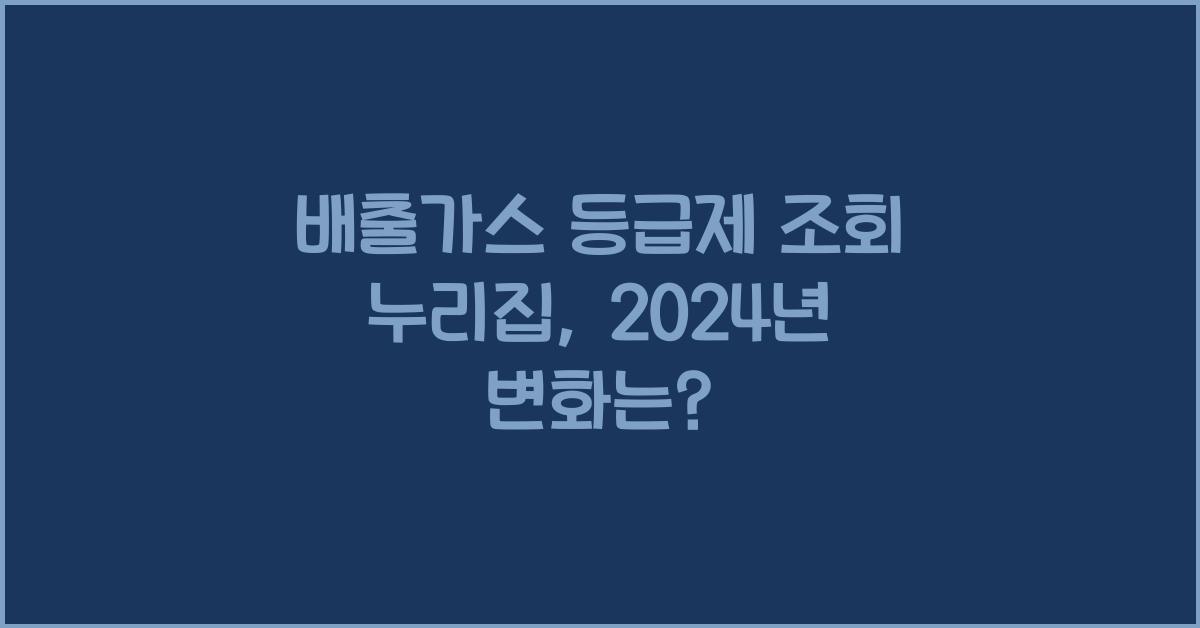 배출가스 등급제 조회 누리집, 2024년 변화는?